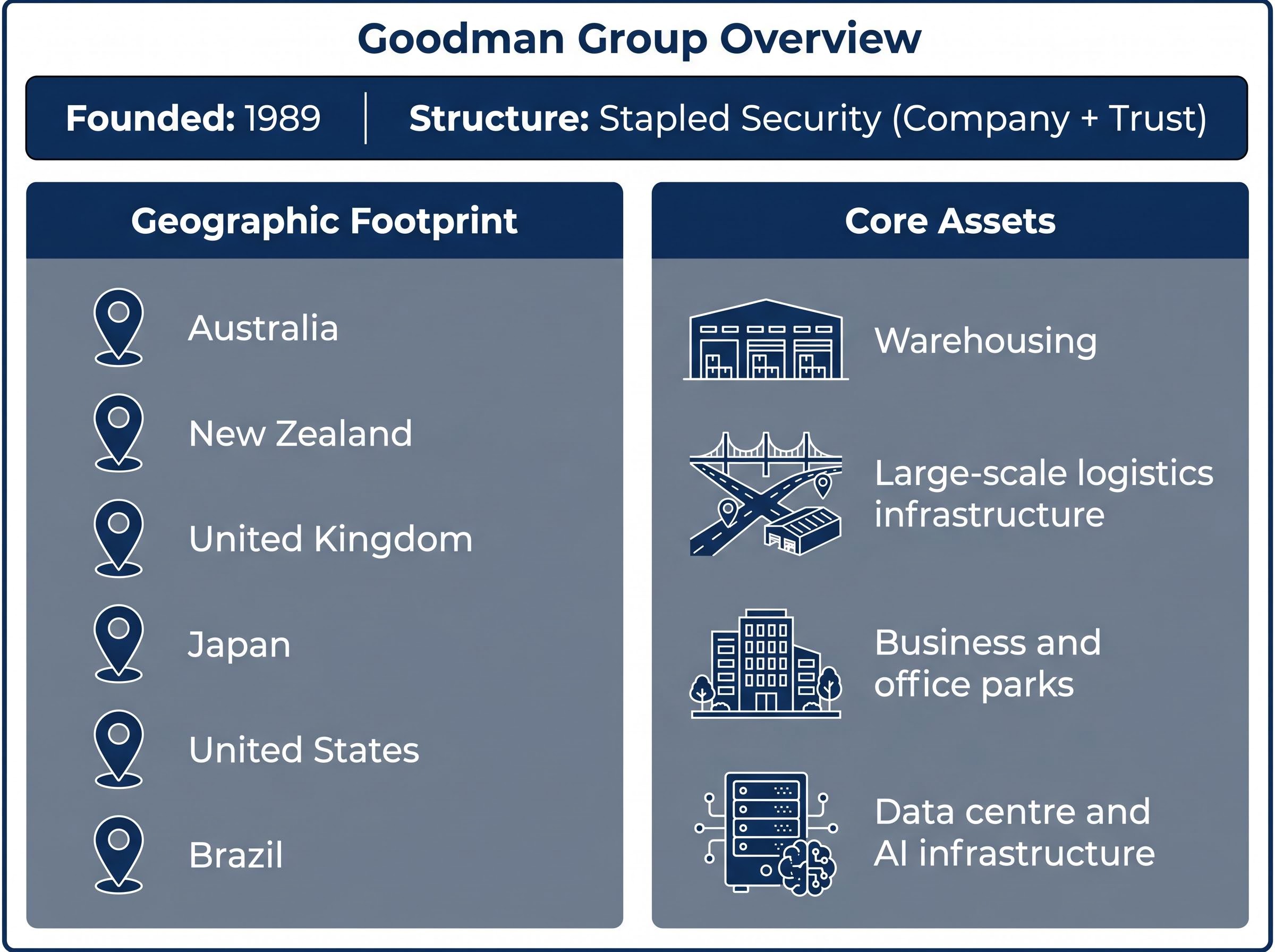 Goodman Group Overview

Founded: 1989 | Structure: Stapled Security (Company + Trust)

Geographic Footprint

Australia

New Zealand

United Kingdom

Japan

United States

Brazil

Core Assets

Warehousing

Large-scale logistics infrastructure

Business and office parks

Data centre and AI infrastructure